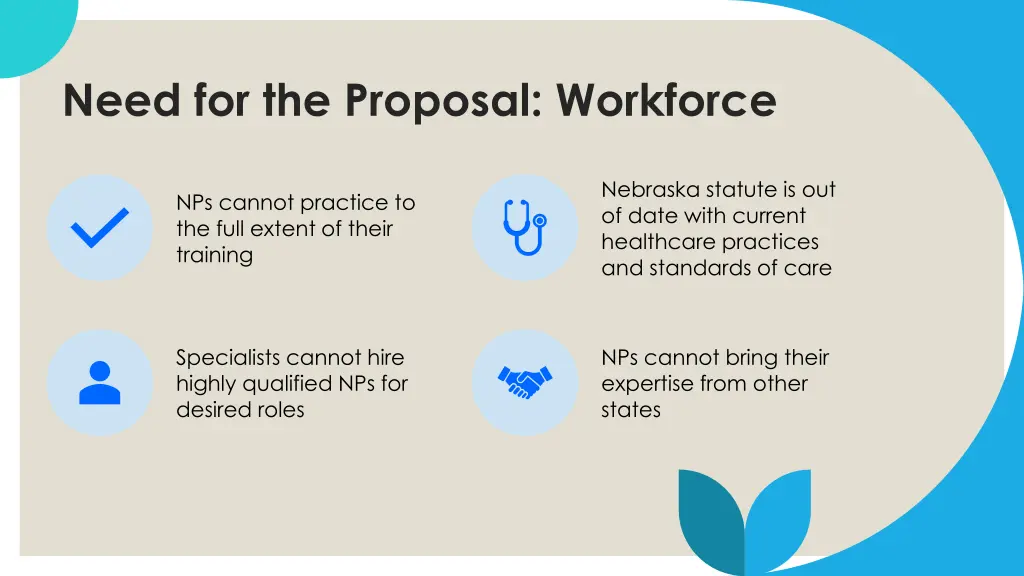 Need for the Proposal: Workforce

NPs cannot practice to the full extent of their training

Nebraska statute is out of date with current healthcare practices and standards of care

Specialists cannot hire highly qualified NPs for desired roles

NPs cannot bring their expertise from other states